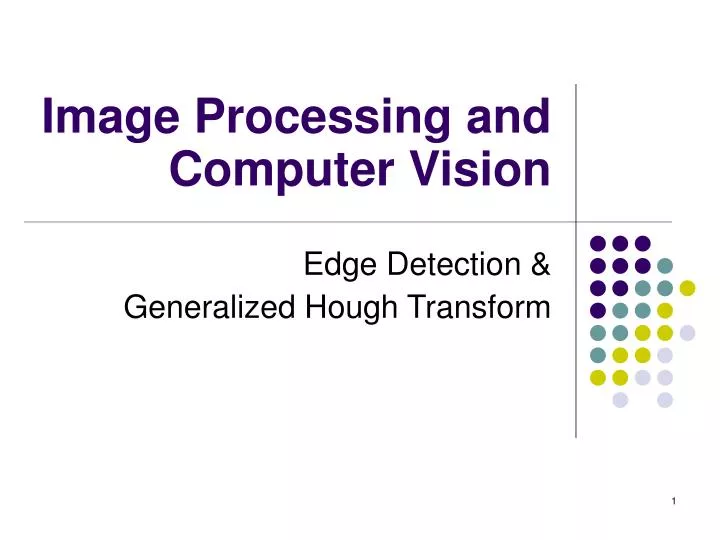 Image Processing and Computer Vision

Edge Detection &
Generalized Hough Transform

1